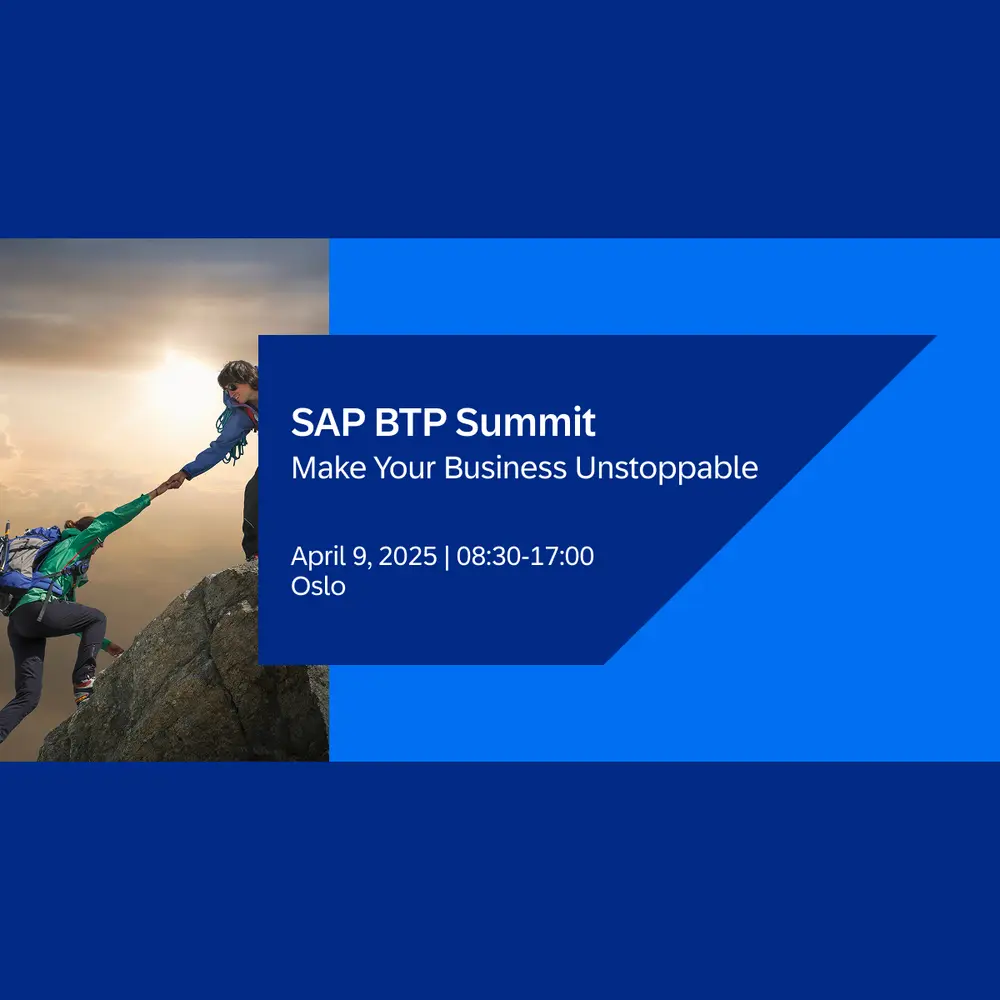 SAP BTP Summit
Make Your Business Unstoppable

April 9, 2025 | 08:30-17:00
Oslo